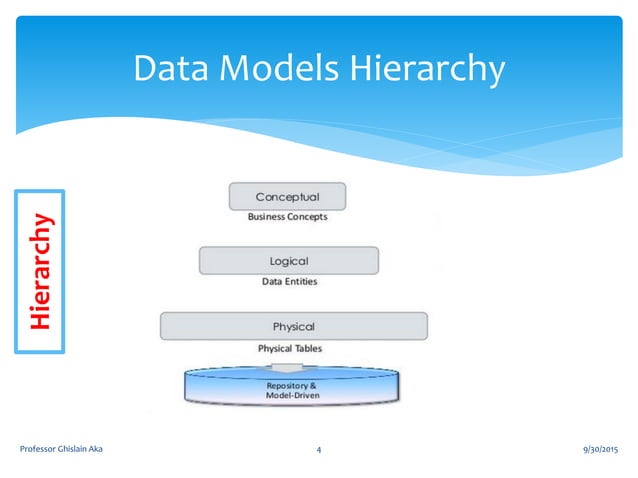 Data Models Hierarchy

Hierarchy

Conceptual
Business Concepts

Logical
Data Entities

Physical
Physical Tables

Repository & Model-Driven

Professor Ghislain Aka
4
9/30/2015